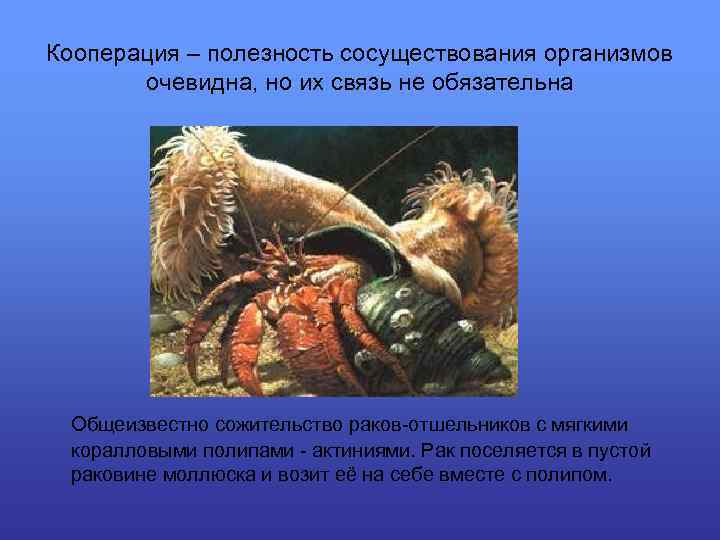 Кооперация – полезность сосуществования организмов очевидна, но их связь не обязательна

Общеизвестно сожительство раков-отшельников с мягкими коралловыми полипами - актиниями. Рак поселяется в пустой раковине моллюска и возит её на себе вместе с полипом.